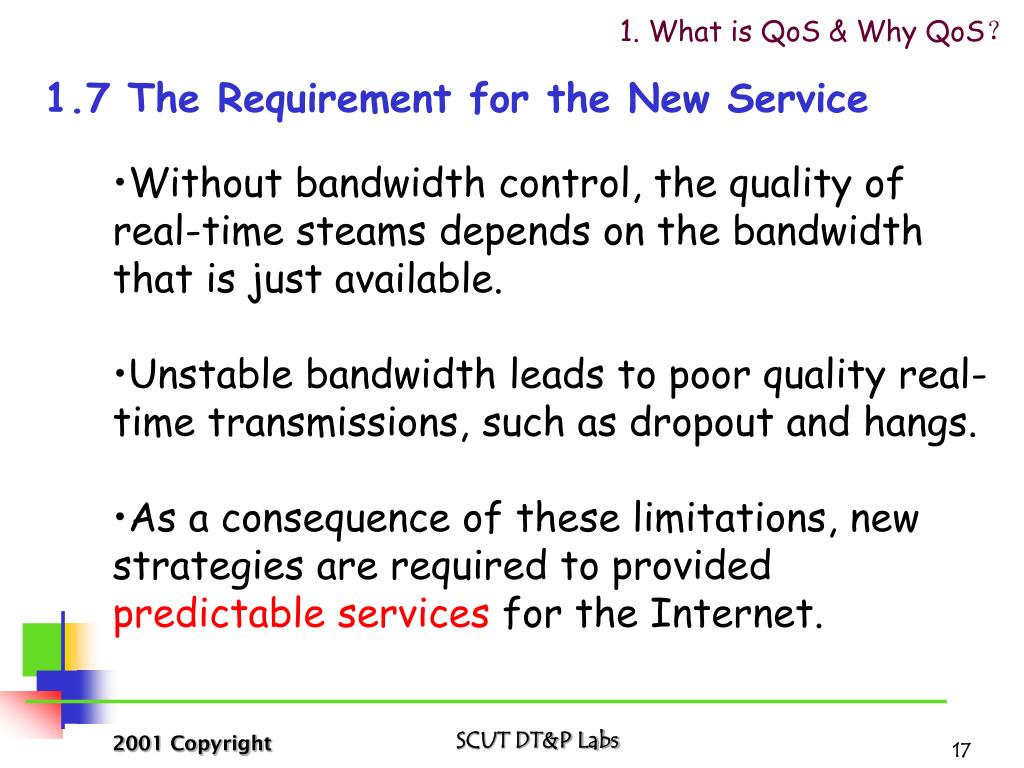 1. What is QoS & Why QoS？

1.7 The Requirement for the New Service

•Without bandwidth control, the quality of real-time steams depends on the bandwidth that is just available.

•Unstable bandwidth leads to poor quality real-time transmissions, such as dropout and hangs.

•As a consequence of these limitations, new strategies are required to provided predictable services for the Internet.

2001 Copyright

SCUT DT&P Labs

17